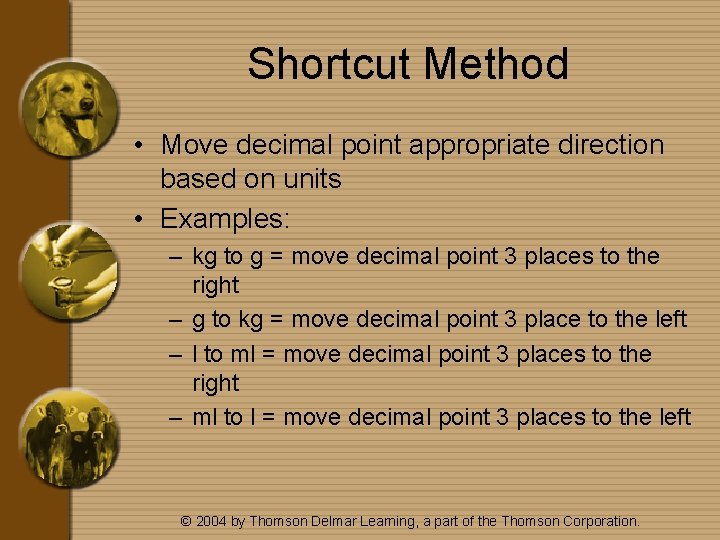 Shortcut Method

• Move decimal point appropriate direction based on units

• Examples:

– kg to g = move decimal point 3 places to the right

– g to kg = move decimal point 3 place to the left

– l to ml = move decimal point 3 places to the right

– ml to l = move decimal point 3 places to the left

© 2004 by Thomson Delmar Learning, a part of the Thomson Corporation.